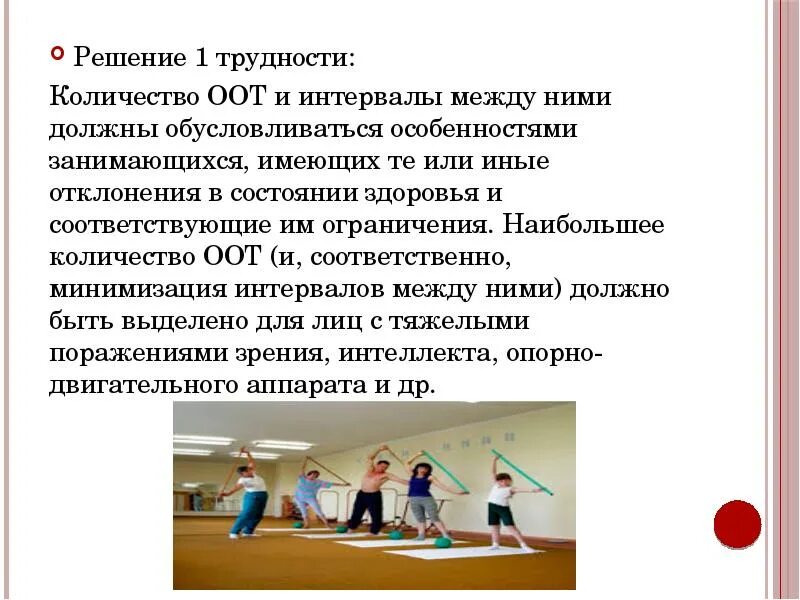 Решение 1 трудности:

Количество ООТ и интервалы между ними должны обусловливаться особенностями занимающихся, имеющих те или иные отклонения в состоянии здоровья и соответствующие им ограничения. Наибольшее количество ООТ (и, соответственно, минимизация интервалов между ними) должно быть выделено для лиц с тяжелыми поражениями зрения, интеллекта, опорно-двигательного аппарата и др.